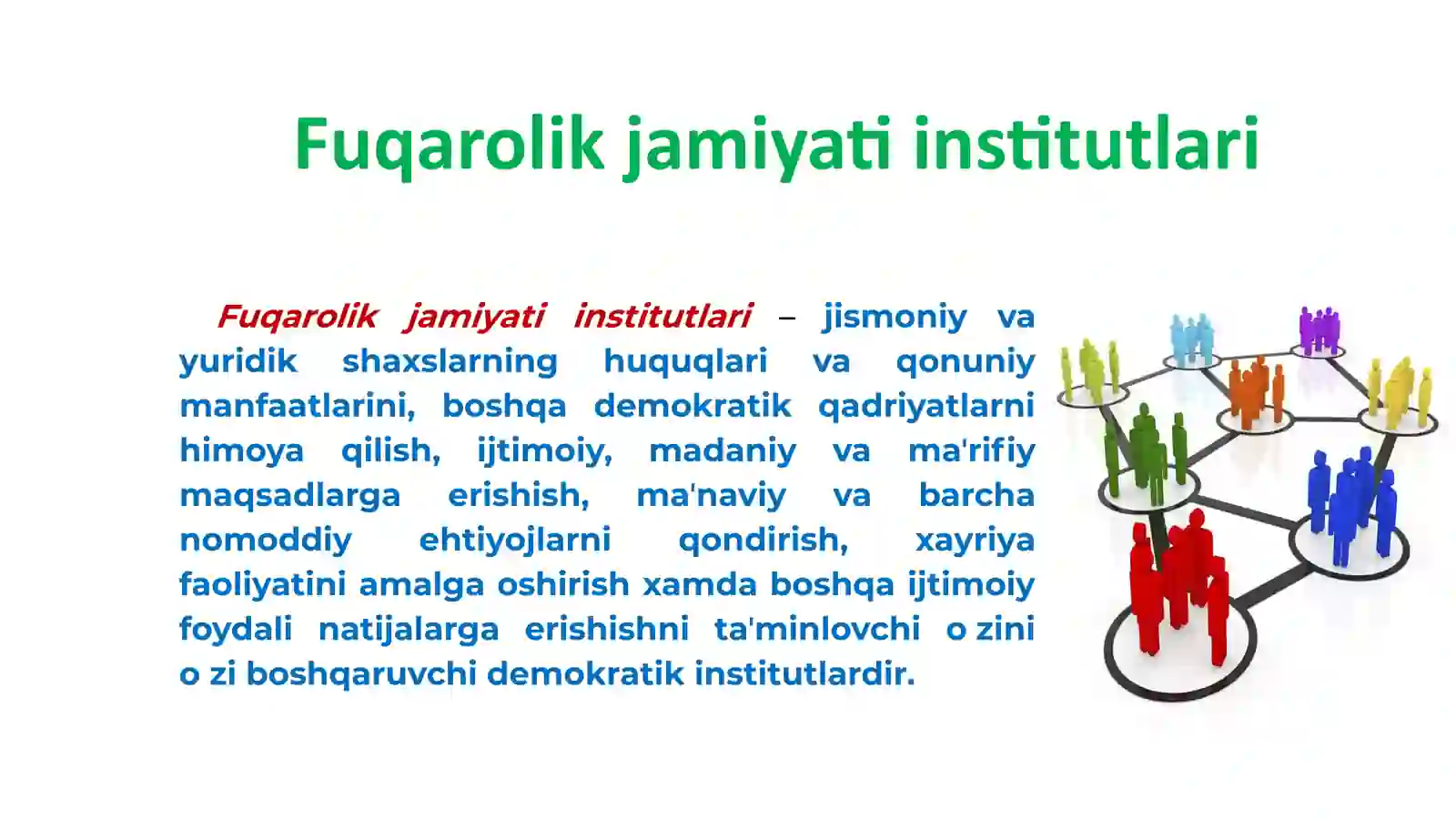 Fuqarolik jamiyati institutlari

Fuqarolik jamiyati institutlari – jismoniy va yuridik shaxslarning huquqlari va qonuniy manfaatlarini, boshqa demokratik qadriyatlarni himoya qilish, ijtimoiy, madaniy va ma'rifiy maqsadlarga erishish, ma'naviy va barcha nomoddiy ehtiyojlarni qondirish, xayriya faoliyatini amalga oshirish xamda boshqa ijtimoiy foydali natijalarga erishishni ta'minlovchi o zini o zi boshqaruvchi demokratik institutlardir.